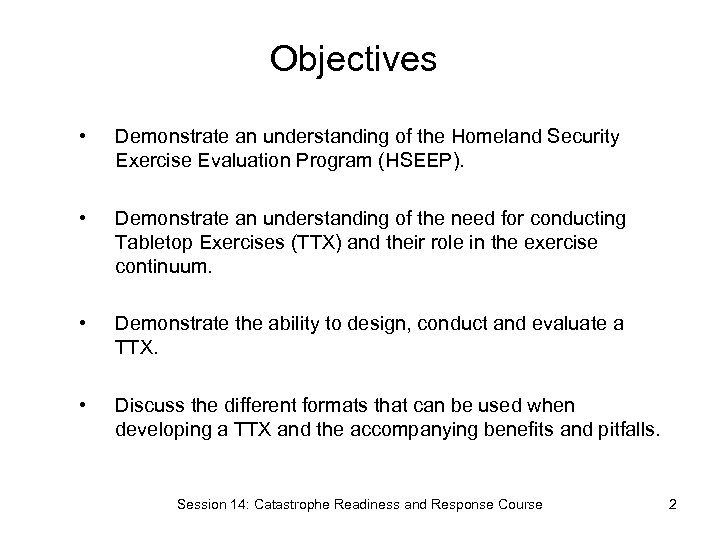 Objectives

• Demonstrate an understanding of the Homeland Security Exercise Evaluation Program (HSEEP).

• Demonstrate an understanding of the need for conducting Tabletop Exercises (TTX) and their role in the exercise continuum.

• Demonstrate the ability to design, conduct and evaluate a TTX.

• Discuss the different formats that can be used when developing a TTX and the accompanying benefits and pitfalls.

Session 14: Catastrophe Readiness and Response Course 2